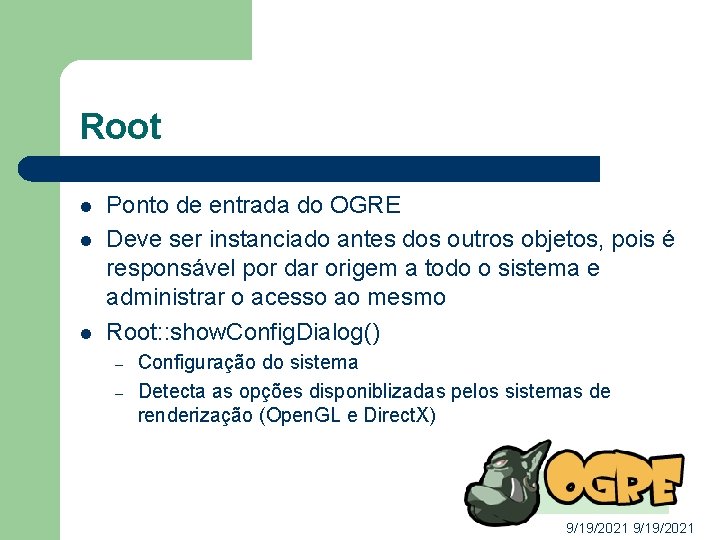 Root

- Ponto de entrada do OGRE
- Deve ser instanciado antes dos outros objetos, pois é responsável por dar origem a todo o sistema e administrar o acesso ao mesmo
- Root::showConfigDialog()
  – Configuração do sistema
  – Detecta as opções disponiblizadas pelos sistemas de renderização (OpenGL e DirectX)

OGRE

9/19/2021 9/19/2021